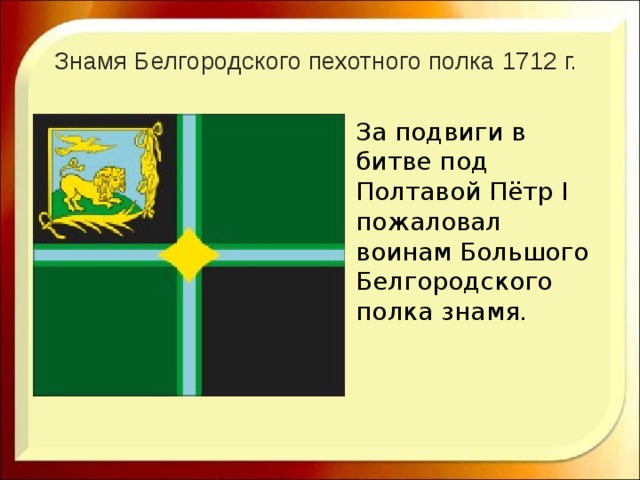 Знамя Белгородского пехотного полка 1712 г.

За подвиги в битве под Полтавой Пётр I пожаловал воинам Большого Белгородского полка знамя.